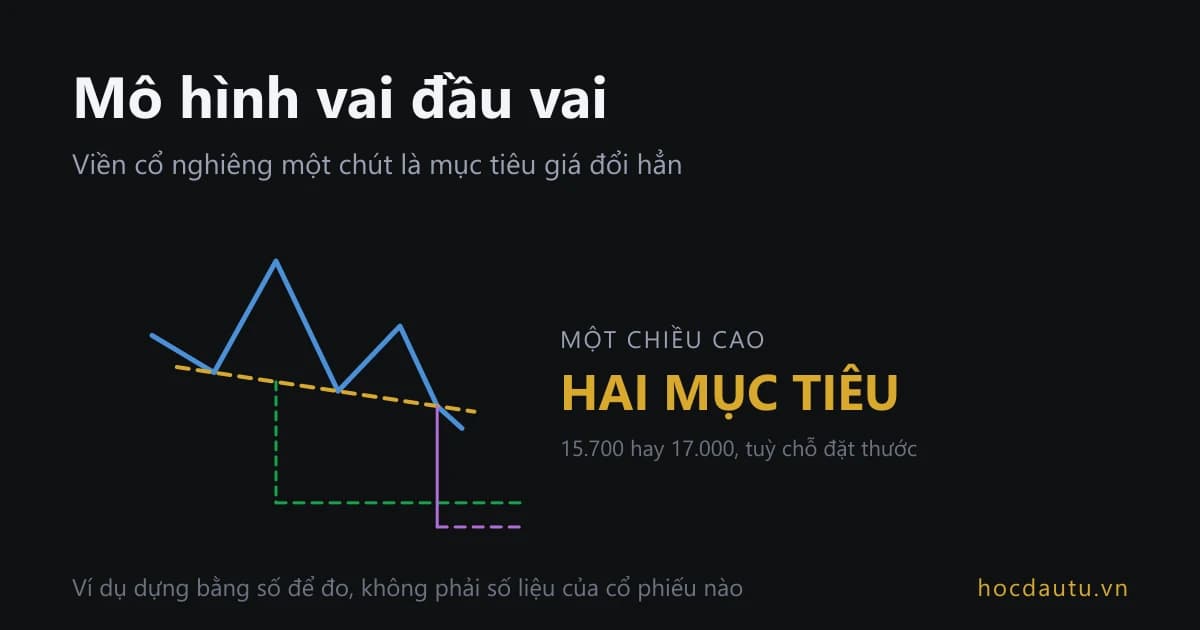 Mô hình vai đầu vai

Viền cổ nghiêng một chút là mục tiêu giá đổi hẳn

MỘT CHIỀU CAO

HAI MỤC TIÊU

15.700 hay 17.000, tuỳ chỗ đặt thước

Ví dụ dựng bằng số để đo, không phải số liệu của cổ phiếu nào

hocdautu.vn